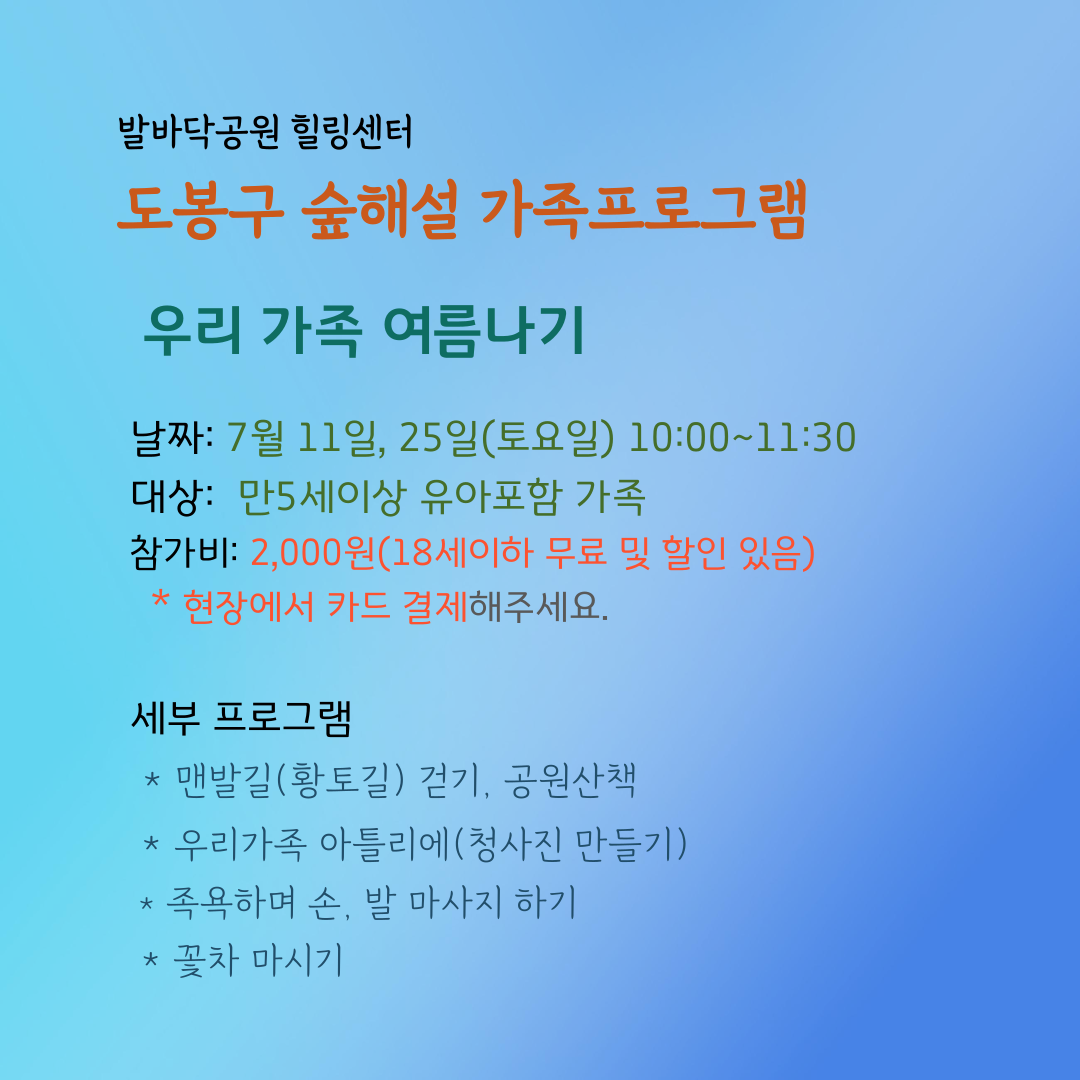 발바닥공원 힐링센터

도봉구 숲해설 가족프로그램

우리 가족 여름나기

날짜: 7월 11일, 25일(토요일) 10:00~11:30
대상: 만5세이상 유아포함 가족
참가비: 2,000원(18세이하 무료 및 할인 있음)
* 현장에서 카드 결제해주세요.

세부 프로그램
* 맨발길(황토길) 걷기, 공원산책
* 우리가족 아틀리에(청사진 만들기)
* 족욕하며 손, 발 마사지 하기
* 꽃차 마시기